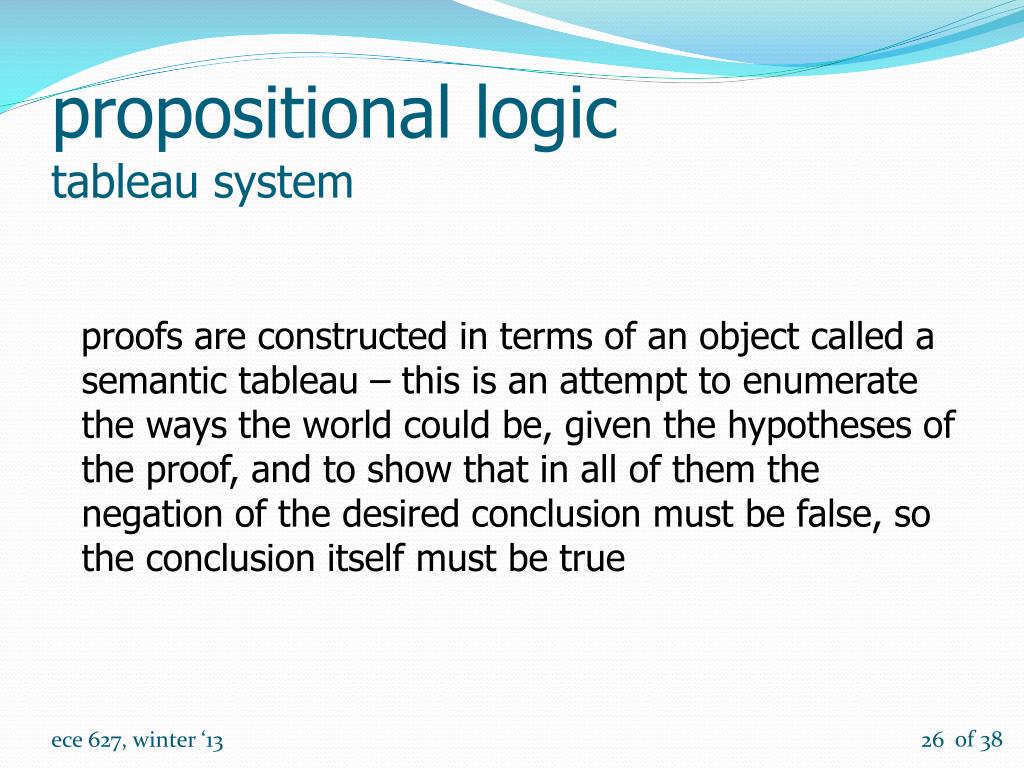 propositional logic
tableau system

proofs are constructed in terms of an object called a semantic tableau – this is an attempt to enumerate the ways the world could be, given the hypotheses of the proof, and to show that in all of them the negation of the desired conclusion must be false, so the conclusion itself must be true

ece 627, winter ‘13

26 of 38